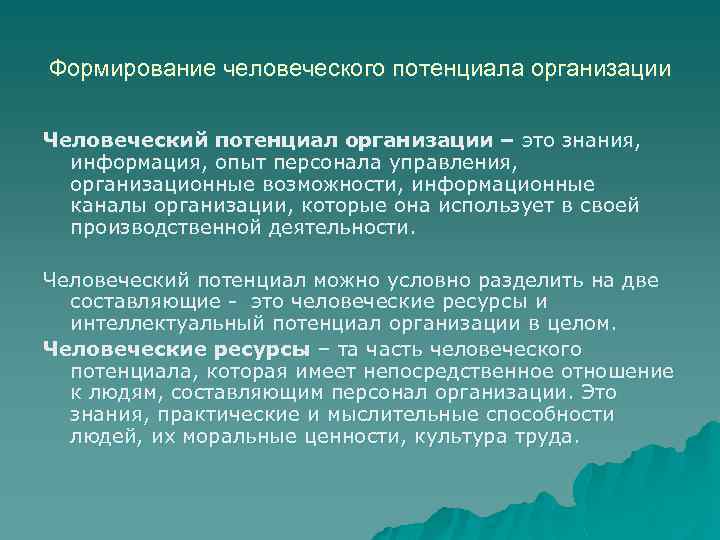 Формирование человеческого потенциала организации

Человеческий потенциал организации – это знания, информация, опыт персонала управления, организационные возможности, информационные каналы организации, которые она использует в своей производственной деятельности.

Человеческий потенциал можно условно разделить на две составляющие - это человеческие ресурсы и интеллектуальный потенциал организации в целом.

Человеческие ресурсы – та часть человеческого потенциала, которая имеет непосредственное отношение к людям, составляющим персонал организации. Это знания, практические и мыслительные способности людей, их моральные ценности, культура труда.